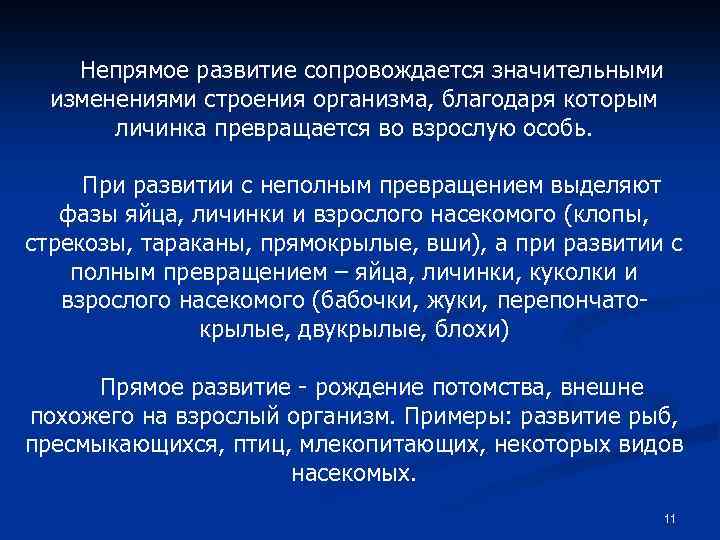 Непрямое развитие сопровождается значительными изменениями строения организма, благодаря которым личинка превращается во взрослую особь.

При развитии с неполным превращением выделяют фазы яйца, личинки и взрослого насекомого (клопы, стрекозы, тараканы, прямокрылые, вши), а при развитии с полным превращением – яйца, личинки, куколки и взрослого насекомого (бабочки, жуки, перепончатокрылые, двукрылые, блохи)

Прямое развитие - рождение потомства, внешне похожего на взрослый организм. Примеры: развитие рыб, пресмыкающихся, птиц, млекопитающих, некоторых видов насекомых.

11